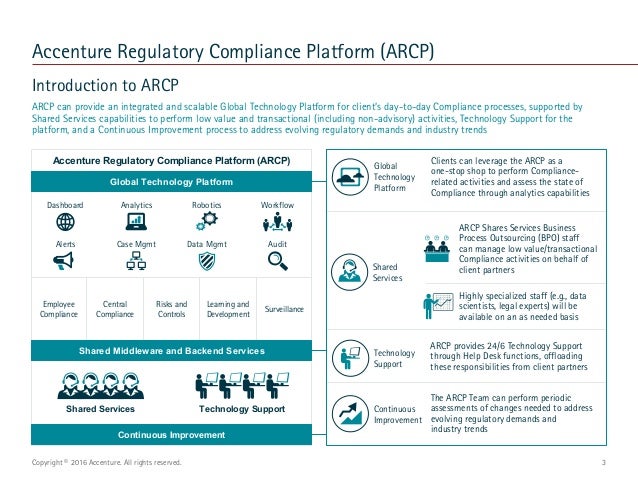 Accenture Regulatory Compliance Platform (ARCP)

Introduction to ARCP

ARCP can provide an integrated and scalable Global Technology Platform for client's day-to-day Compliance processes, supported by Shared Services capabilities to perform low value and transactional (including non-advisory) activities, Technology Support for the platform, and a Continuous Improvement process to address evolving regulatory demands and industry trends

Accenture Regulatory Compliance Platform (ARCP)

Global Technology Platform

Dashboard
Analytics
Robotics
Workflow
Alerts
Case Mgmt
Data Mgmt
Audit

Employee Compliance
Central Compliance
Risks and Controls
Learning and Development
Surveillance

Shared Middleware and Backend Services

Shared Services
Technology Support

Continuous Improvement

Global Technology Platform
Clients can leverage the ARCP as a one-stop shop to perform Compliance-related activities and assess the state of Compliance through analytics capabilities

Shared Services
ARCP Shares Services Business Process Outsourcing (BPO) staff can manage low value/transactional Compliance activities on behalf of client partners

Highly specialized staff (e.g., data scientists, legal experts) will be available on an as needed basis

Technology Support
ARCP provides 24/6 Technology Support through Help Desk functions, offloading these responsibilities from client partners

Continuous Improvement
The ARCP Team can perform periodic assessments of changes needed to address evolving regulatory demands and industry trends

Copyright © 2016 Accenture. All rights reserved.
3